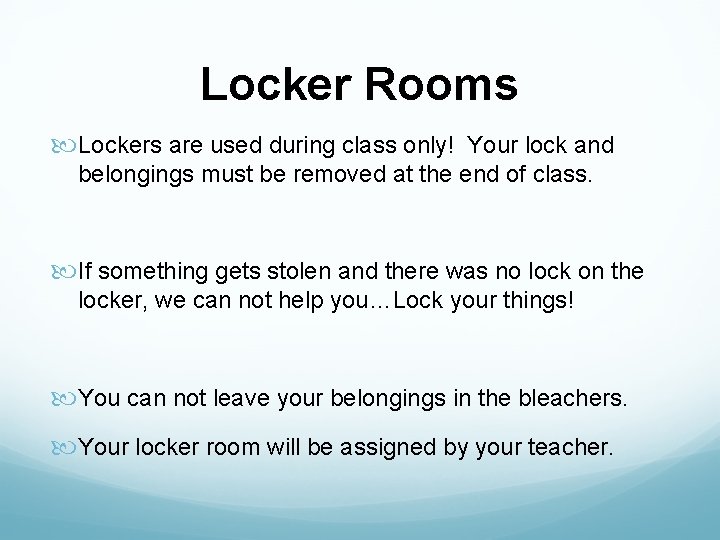 Locker Rooms

Lockers are used during class only! Your lock and belongings must be removed at the end of class.

If something gets stolen and there was no lock on the locker, we can not help you…Lock your things!

You can not leave your belongings in the bleachers.

Your locker room will be assigned by your teacher.